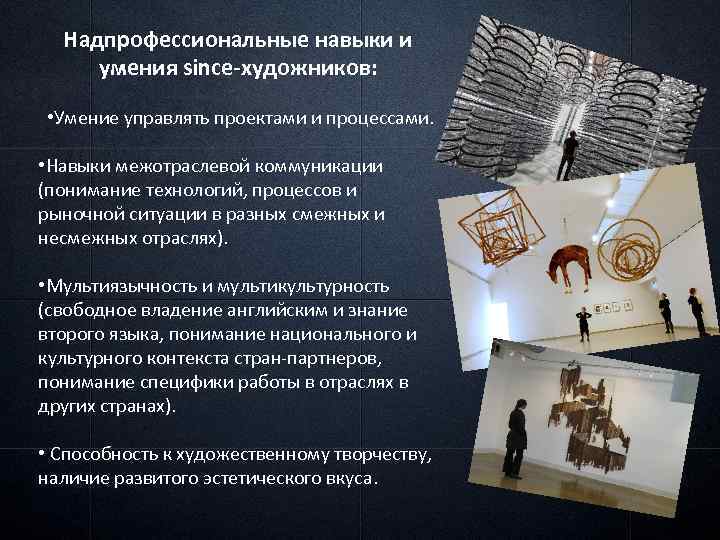 Надпрофессиональные навыки и умения since-художников:

•Умение управлять проектами и процессами.

•Навыки межотраслевой коммуникации (понимание технологий, процессов и рыночной ситуации в разных смежных и несмежных отраслях).

•Мультиязычность и мультикультурность (свободное владение английским и знание второго языка, понимание национального и культурного контекста стран-партнеров, понимание специфики работы в отраслях в других странах).

• Способность к художественному творчеству, наличие развитого эстетического вкуса.